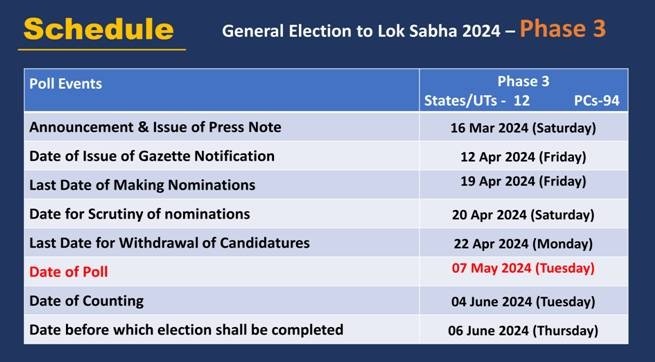 Schedule

General Election to Lok Sabha 2024 – Phase 3

| Poll Events | Phase 3 States/UTs - 12 PCs-94 |
|---|---|
| Announcement & Issue of Press Note | 16 Mar 2024 (Saturday) |
| Date of Issue of Gazette Notification | 12 Apr 2024 (Friday) |
| Last Date of Making Nominations | 19 Apr 2024 (Friday) |
| Date for Scrutiny of nominations | 20 Apr 2024 (Saturday) |
| Last Date for Withdrawal of Candidatures | 22 Apr 2024 (Monday) |
| Date of Poll | 07 May 2024 (Tuesday) |
| Date of Counting | 04 June 2024 (Tuesday) |
| Date before which election shall be completed | 06 June 2024 (Thursday) |